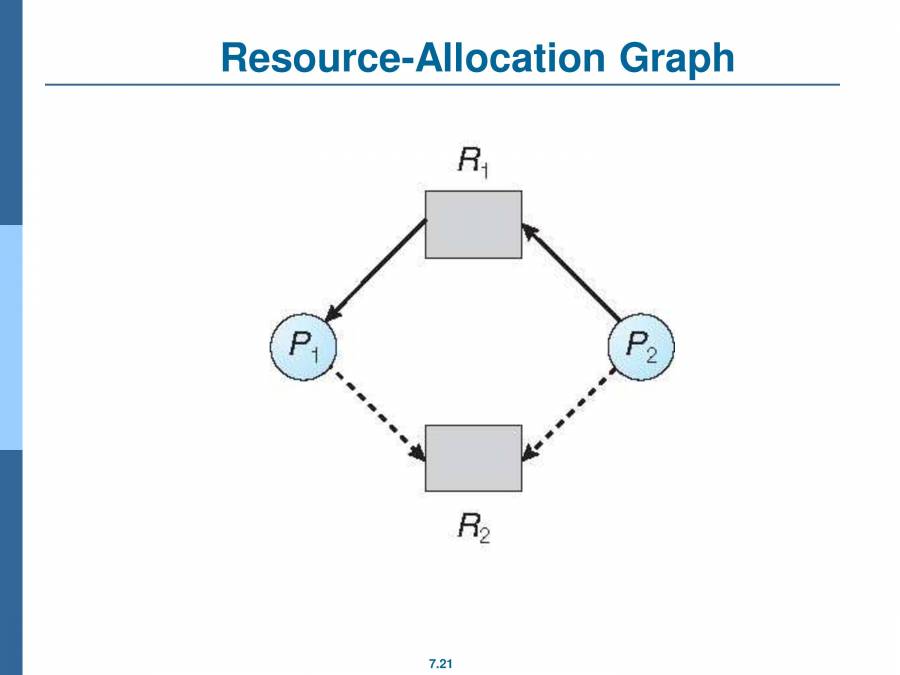 Resource-Allocation Graph

$R_1$

$P_1$

$P_2$

$R_2$

7.21